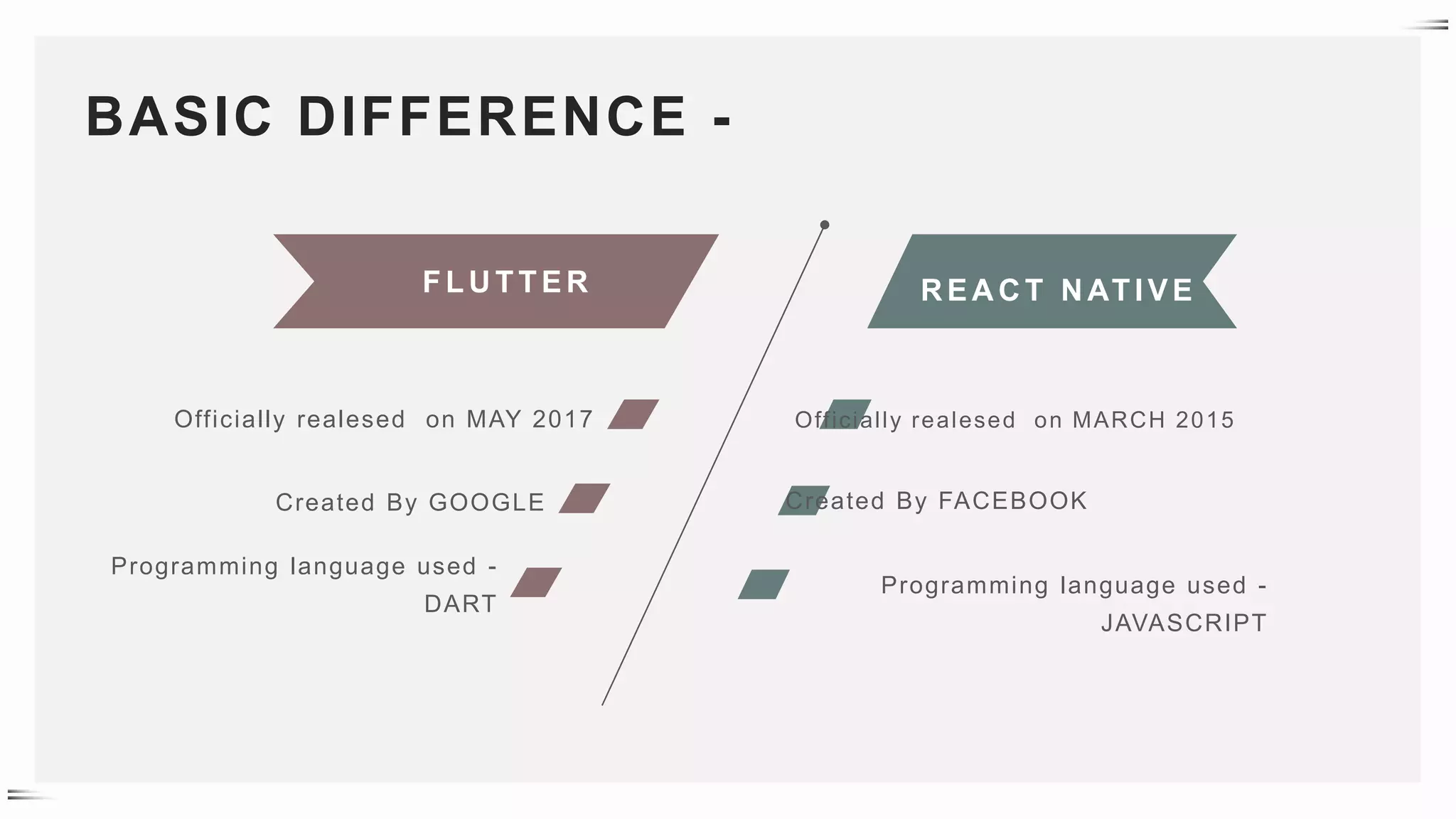 BASIC DIFFERENCE -

FLUTTER

Officially realesed on MAY 2017

Created By GOOGLE

Programming language used - DART

REACT NATIVE

Officially realesed on MARCH 2015

Created By FACEBOOK

Programming language used - JAVASCRIPT